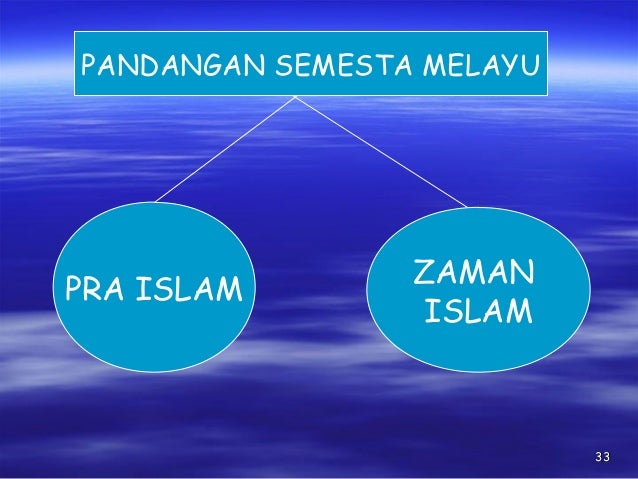 PANDANGAN SEMESTA MELAYU

PRA ISLAM

ZAMAN ISLAM

33